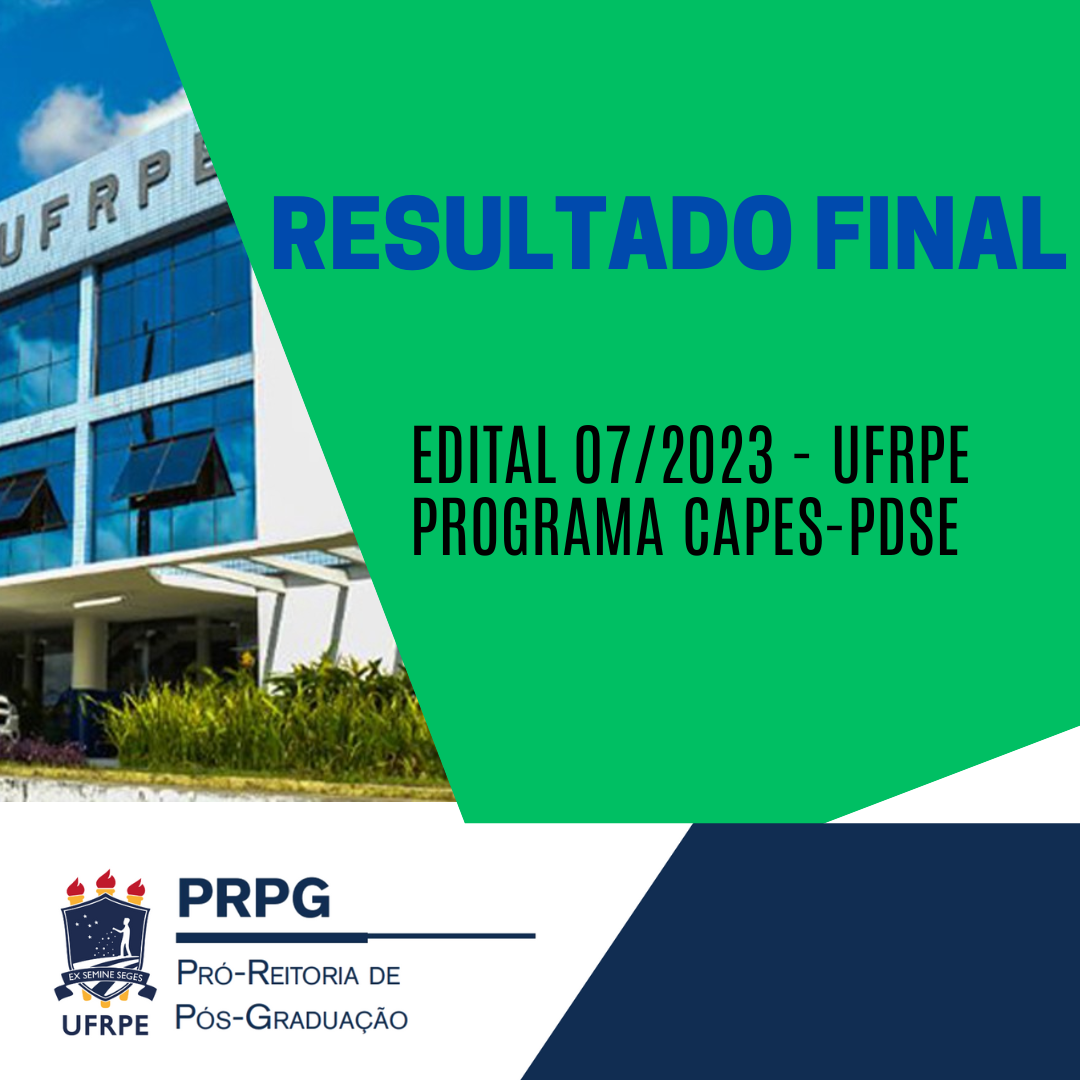 UFRPE

RESULTADO FINAL

EDITAL 07/2023 - UFRPE
PROGRAMA CAPES-PDSE

EX SEMINE SEGES
UFRPE

PRPG
PRÓ-REITORIA DE
PÓS-GRADUAÇÃO